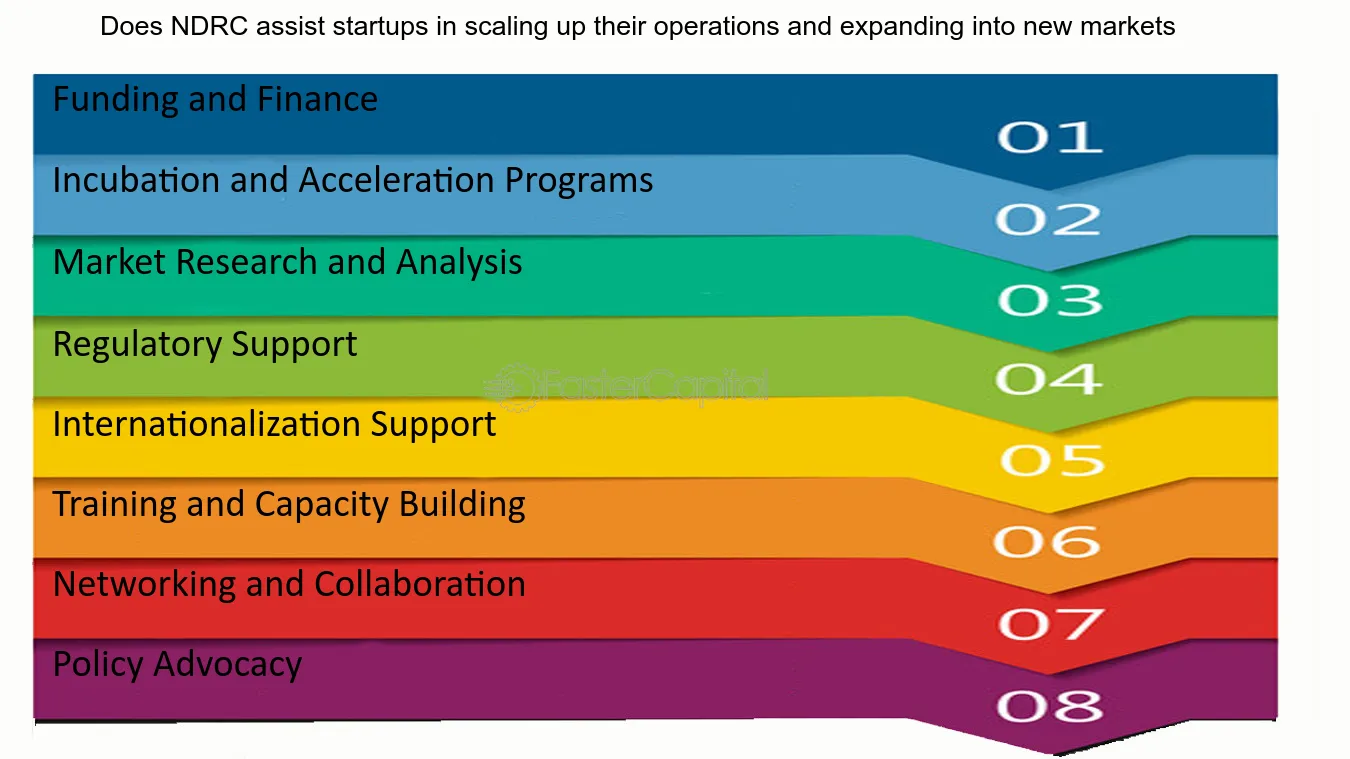 Does NDRC assist startups in scaling up their operations and expanding into new markets

Funding and Finance
01

Incubation and Acceleration Programs
02

Market Research and Analysis
03

Regulatory Support
04

FasterCapital

Internationalization Support
05

Training and Capacity Building
06

Networking and Collaboration
07

Policy Advocacy
08